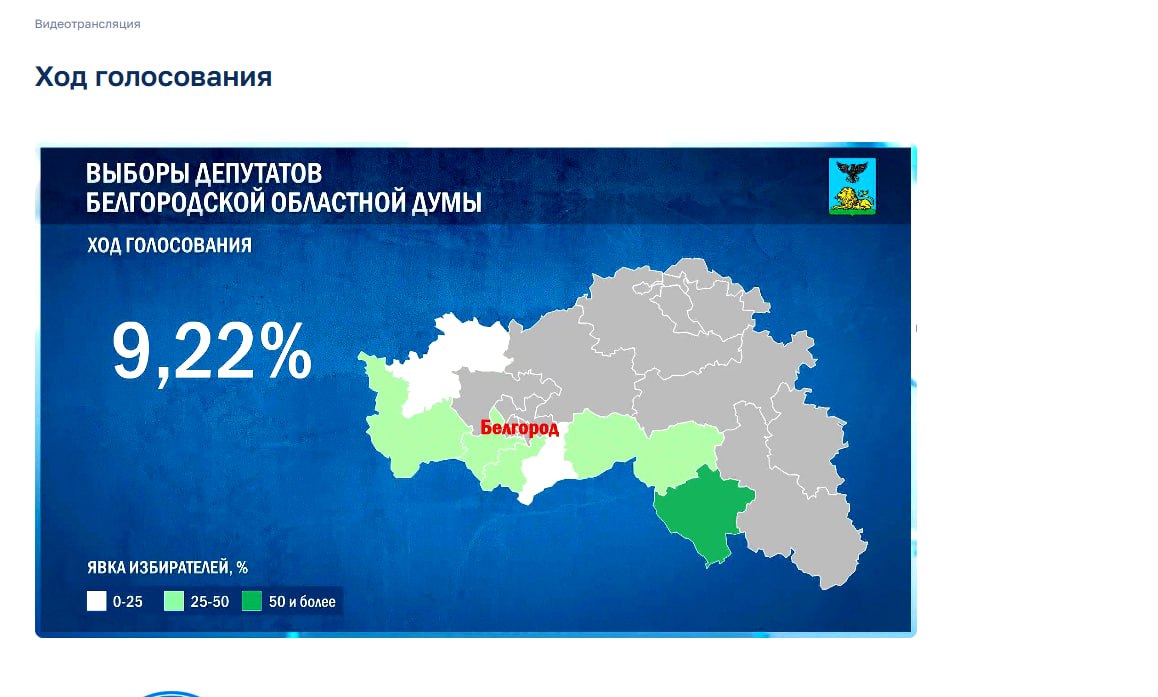 Видеотрансляция

Ход голосования

ВЫБОРЫ ДЕПУТАТОВ
БЕЛГОРОДСКОЙ ОБЛАСТНОЙ ДУМЫ

ХОД ГОЛОСОВАНИЯ

9,22%

Белгород

ЯВКА ИЗБИРАТЕЛЕЙ, %

0-25
25-50
50 и более